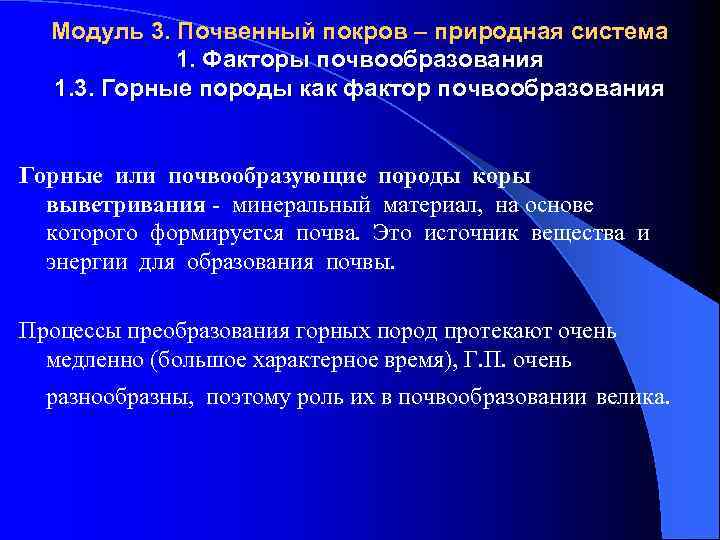 Модуль 3. Почвенный покров – природная система
1. Факторы почвообразования
1.3. Горные породы как фактор почвообразования

Горные или почвообразующие породы коры выветривания - минеральный материал, на основе которого формируется почва. Это источник вещества и энергии для образования почвы.

Процессы преобразования горных пород протекают очень медленно (большое характерное время), Г.П. очень разнообразны, поэтому роль их в почвообразовании велика.